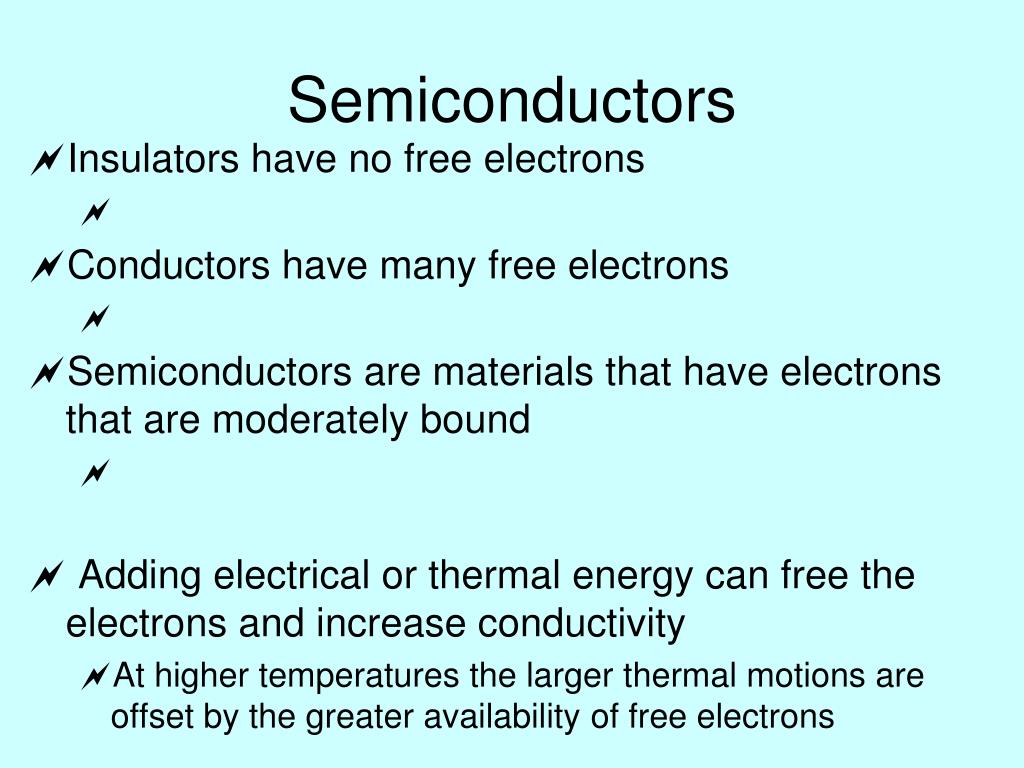 Semiconductors

Insulators have no free electrons

Conductors have many free electrons

Semiconductors are materials that have electrons that are moderately bound

Adding electrical or thermal energy can free the electrons and increase conductivity

At higher temperatures the larger thermal motions are offset by the greater availability of free electrons